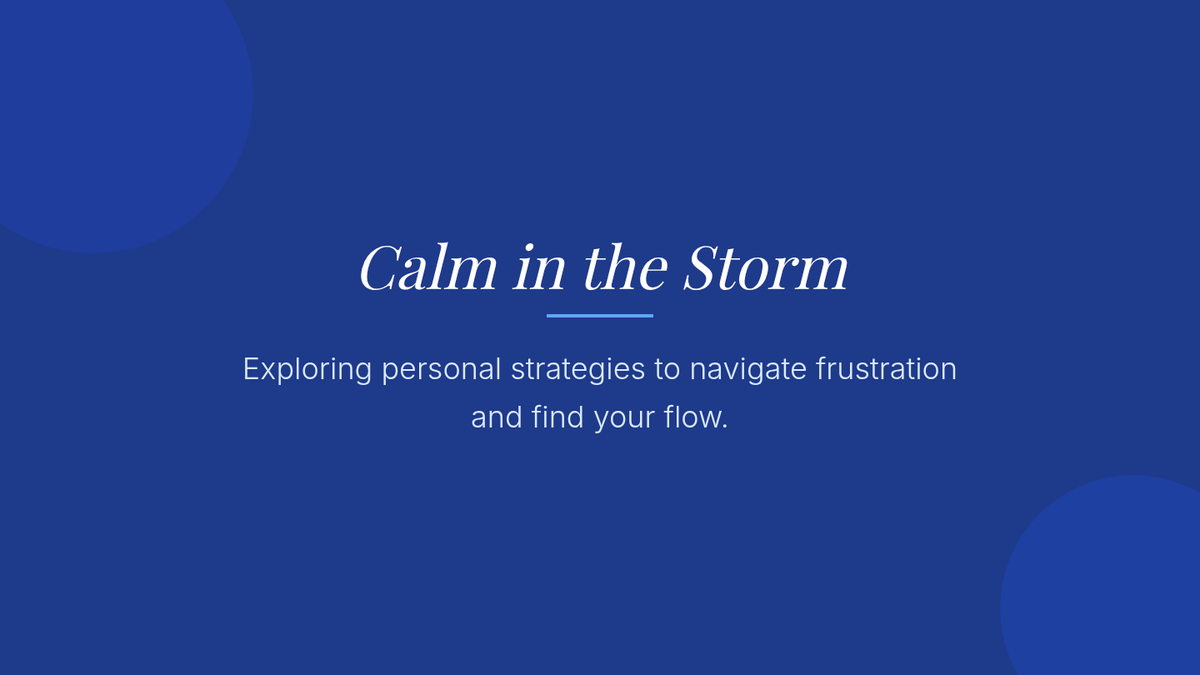 Calm in the Storm

Exploring personal strategies to navigate frustration and find your flow.